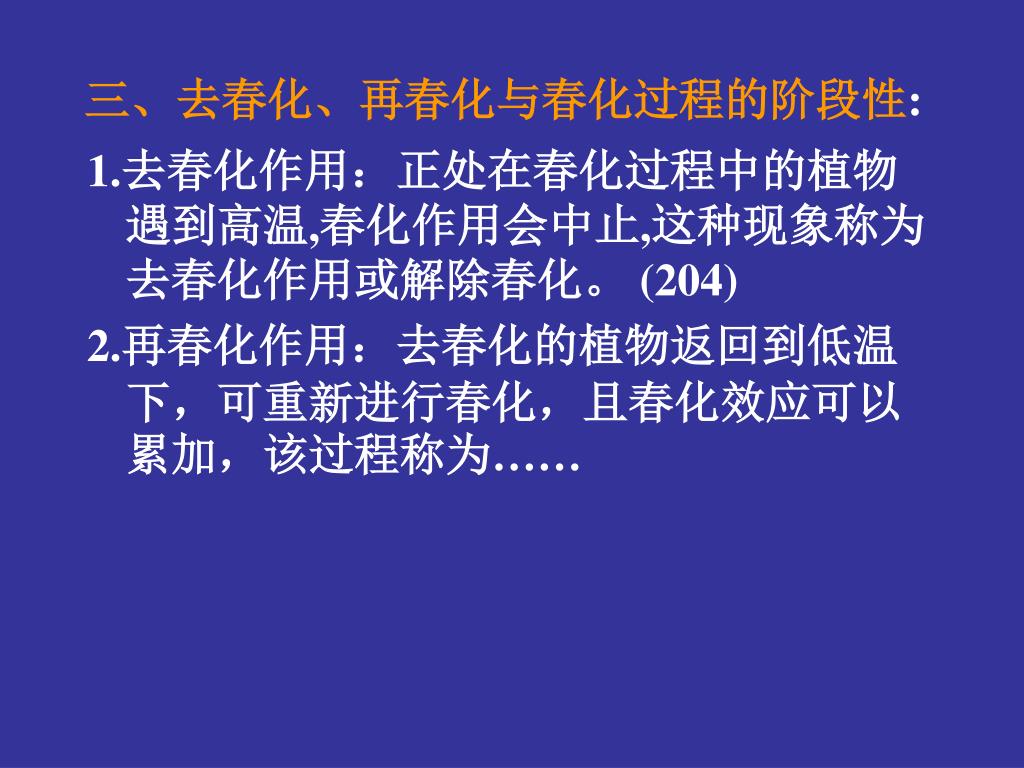 三、去春化、再春化与春化过程的阶段性:

1.去春化作用：正处在春化过程中的植物遇到高温,春化作用会中止,这种现象称为去春化作用或解除春化。 (204)

2.再春化作用：去春化的植物返回到低温下，可重新进行春化，且春化效应可以累加，该过程称为……